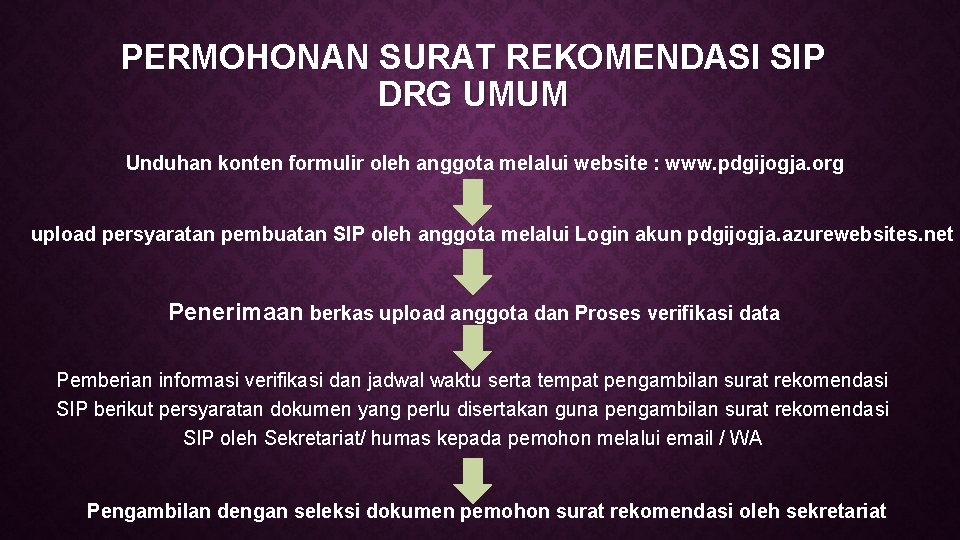 PERMOHONAN SURAT REKOMENDASI SIP
DRG UMUM

Unduhan konten formulir oleh anggota melalui website : www.pdgijogja.org

upload persyaratan pembuatan SIP oleh anggota melalui Login akun pdgijogja.azurewebsites.net

Penerimaan berkas upload anggota dan Proses verifikasi data

Pemberian informasi verifikasi dan jadwal waktu serta tempat pengambilan surat rekomendasi SIP berikut persyaratan dokumen yang perlu disertakan guna pengambilan surat rekomendasi SIP oleh Sekretariat/ humas kepada pemohon melalui email / WA

Pengambilan dengan seleksi dokumen pemohon surat rekomendasi oleh sekretariat